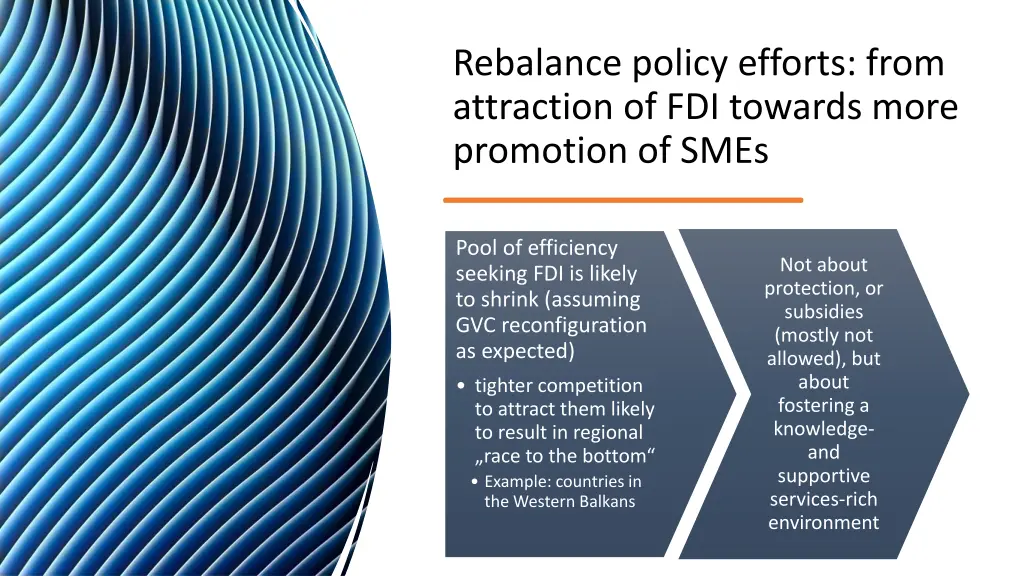 Rebalance policy efforts: from attraction of FDI towards more promotion of SMEs

Pool of efficiency seeking FDI is likely to shrink (assuming GVC reconfiguration as expected)

• tighter competition to attract them likely to result in regional „race to the bottom“
• Example: countries in the Western Balkans

Not about protection, or subsidies (mostly not allowed), but about fostering a knowledge- and supportive services-rich environment